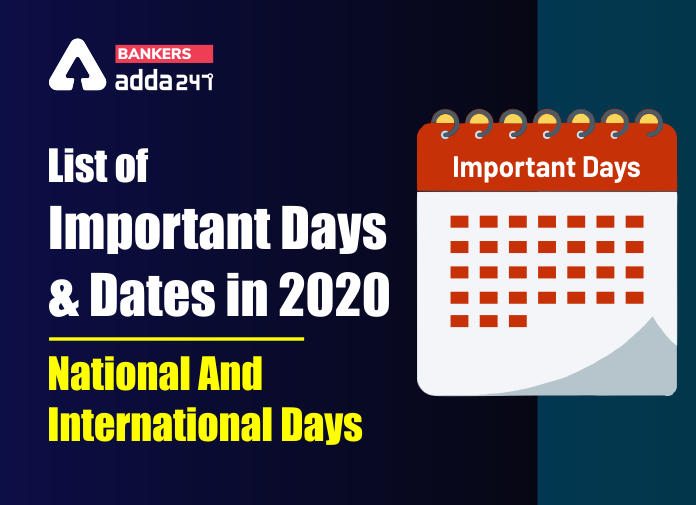 BANKERS
adda247

List of Important Days & Dates in 2020

National And International Days

Important Days